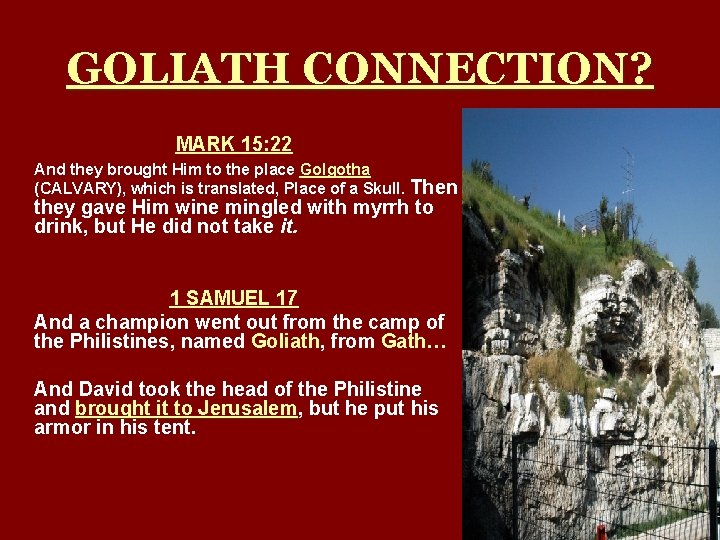 GOLIATH CONNECTION?

MARK 15:22

And they brought Him to the place Golgotha (CALVARY), which is translated, Place of a Skull. Then they gave Him wine mingled with myrrh to drink, but He did not take it.

1 SAMUEL 17

And a champion went out from the camp of the Philistines, named Goliath, from Gath…

And David took the head of the Philistine and brought it to Jerusalem, but he put his armor in his tent.